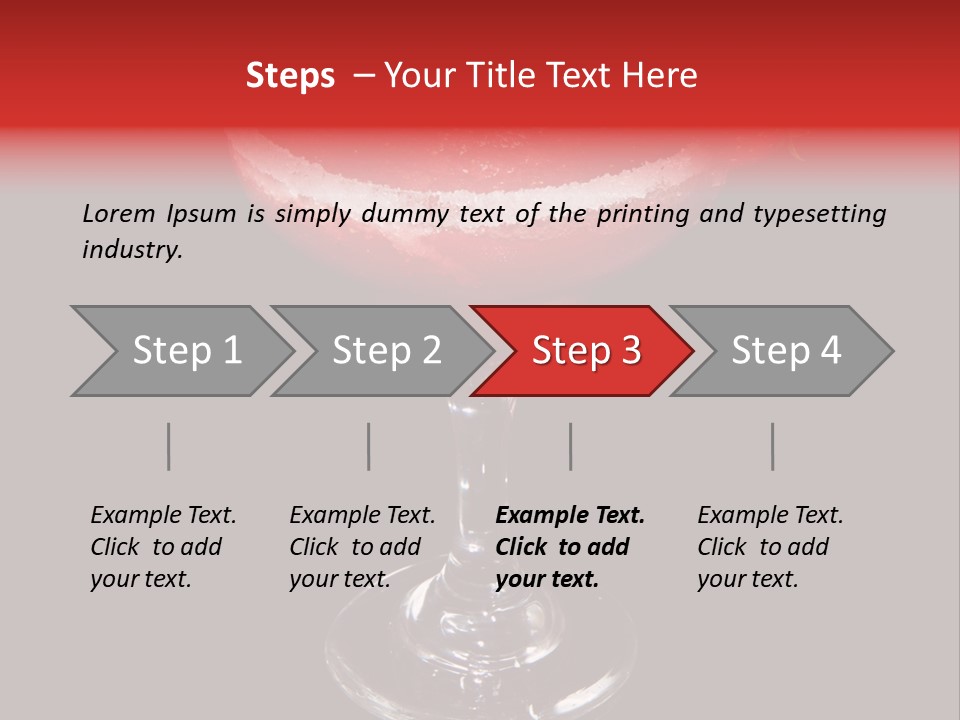 Steps – Your Title Text Here

Lorem Ipsum is simply dummy text of the printing and typesetting industry.

Step 1

Step 2

Step 3

Step 4

Example Text. Click to add your text.

Example Text. Click to add your text.

Example Text. Click to add your text.

Example Text. Click to add your text.